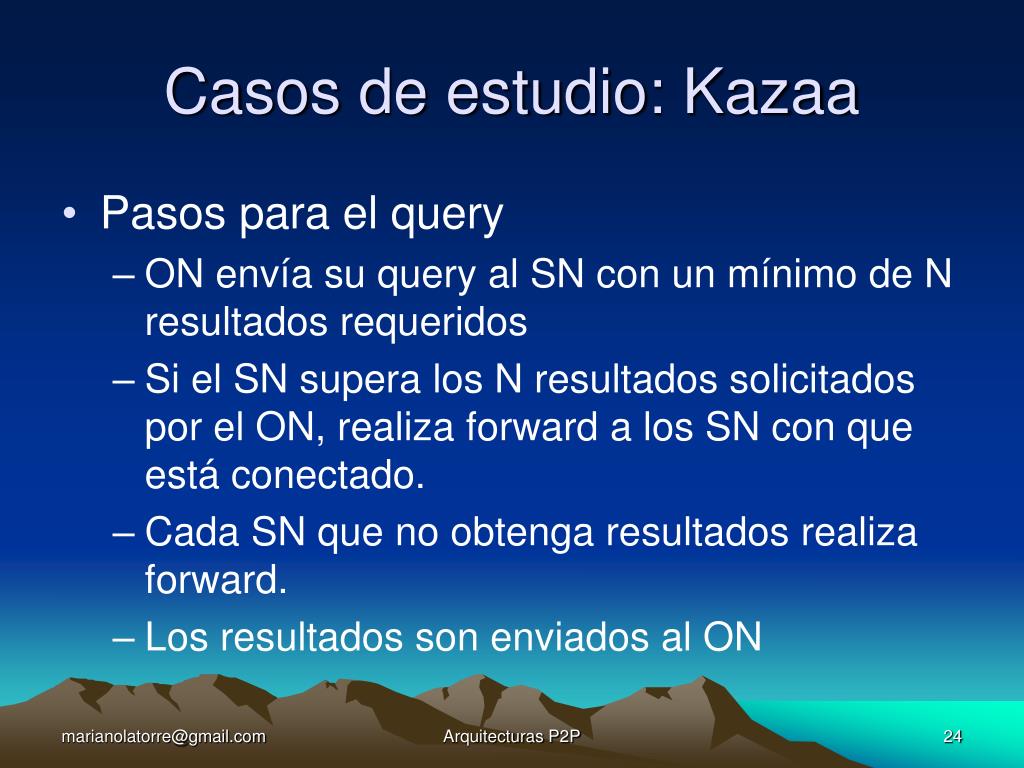 Casos de estudio: Kazaa

• Pasos para el query
– ON envía su query al SN con un mínimo de N resultados requeridos
– Si el SN supera los N resultados solicitados por el ON, realiza forward a los SN con que está conectado.
– Cada SN que no obtenga resultados realiza forward.
– Los resultados son enviados al ON

marianolatorre@gmail.com
Arquitecturas P2P
24